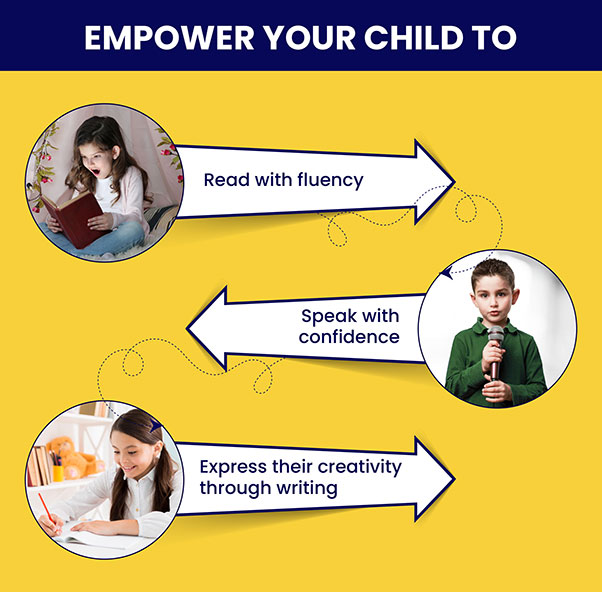 EMPOWER YOUR CHILD TO

Read with fluency

Speak with confidence

Express their creativity through writing